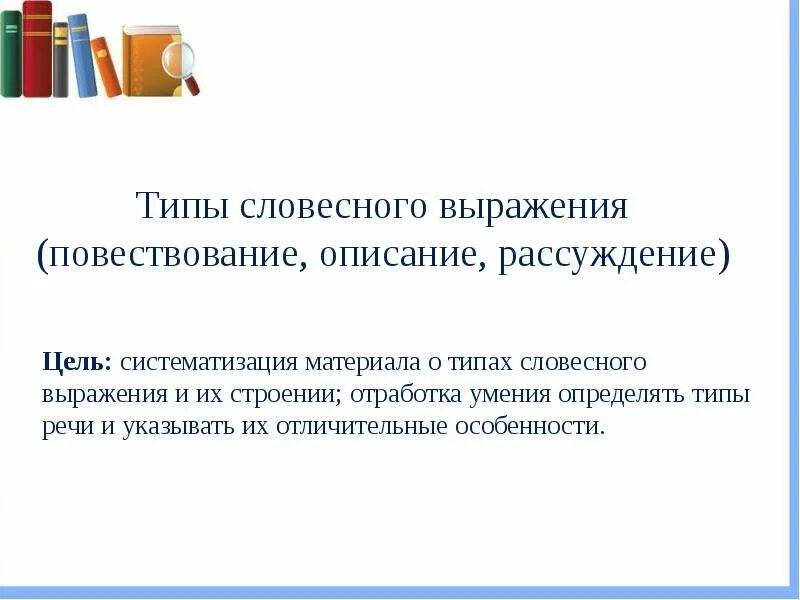 Типы словесного выражения (повествование, описание, рассуждение)

Цель: систематизация материала о типах словесного выражения и их строении; отработка умения определять типы речи и указывать их отличительные особенности.